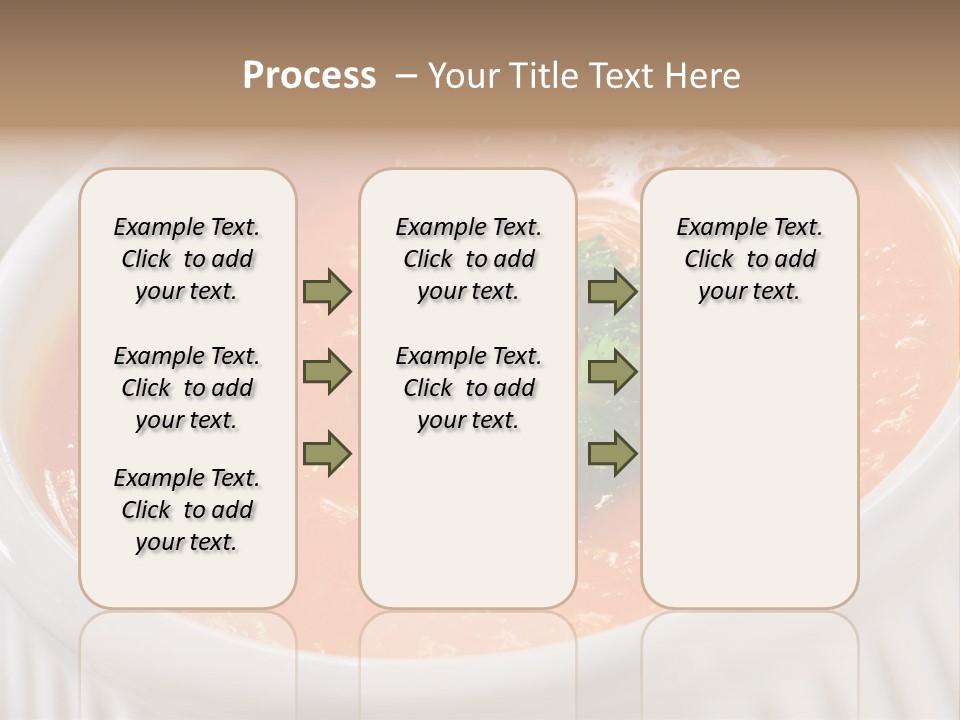 Process – Your Title Text Here

Example Text. Click to add your text.

Example Text. Click to add your text.

Example Text. Click to add your text.

Example Text. Click to add your text.

Example Text. Click to add your text.

Example Text. Click to add your text.